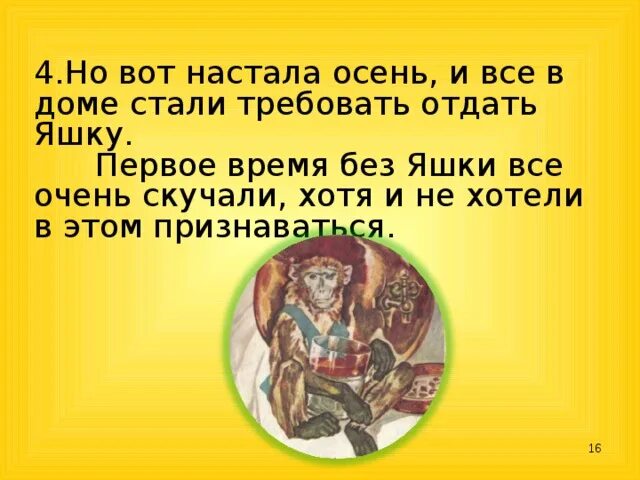 4.Но вот настала осень, и все в доме стали требовать отдать Яшку.

Первое время без Яшки все очень скучали, хотя и не хотели в этом признаваться.

16